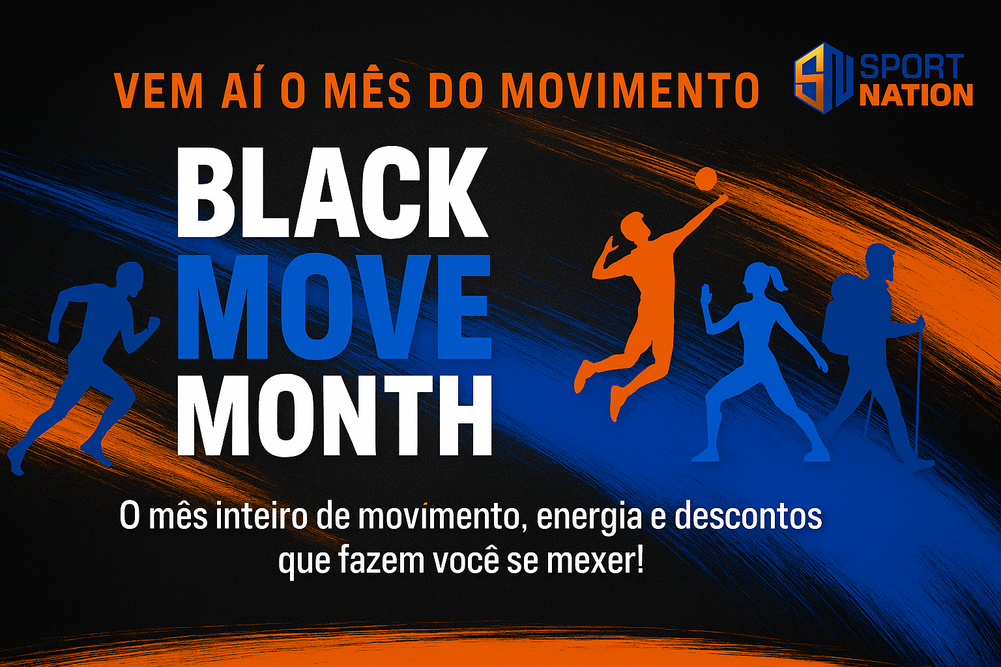 VEM AÍ O MÊS DO MOVIMENTO

SN SPORT NATION

BLACK
MOVE
MONTH

O mês inteiro de movimento, energia e descontos que fazem você se mexer!